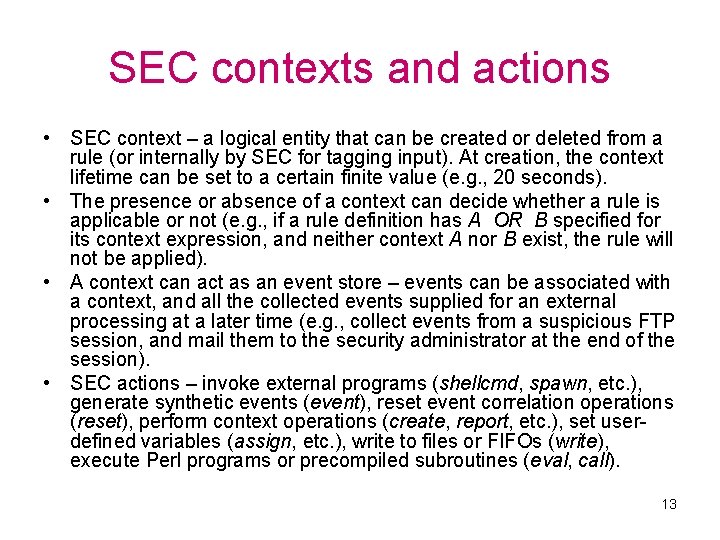 SEC contexts and actions

• SEC context – a logical entity that can be created or deleted from a rule (or internally by SEC for tagging input). At creation, the context lifetime can be set to a certain finite value (e.g., 20 seconds).

• The presence or absence of a context can decide whether a rule is applicable or not (e.g., if a rule definition has A OR B specified for its context expression, and neither context A nor B exist, the rule will not be applied).

• A context can act as an event store – events can be associated with a context, and all the collected events supplied for an external processing at a later time (e.g., collect events from a suspicious FTP session, and mail them to the security administrator at the end of the session).

• SEC actions – invoke external programs (shellcmd, spawn, etc.), generate synthetic events (event), reset event correlation operations (reset), perform context operations (create, report, etc.), set user-defined variables (assign, etc.), write to files or FIFOs (write), execute Perl programs or precompiled subroutines (eval, call).

13